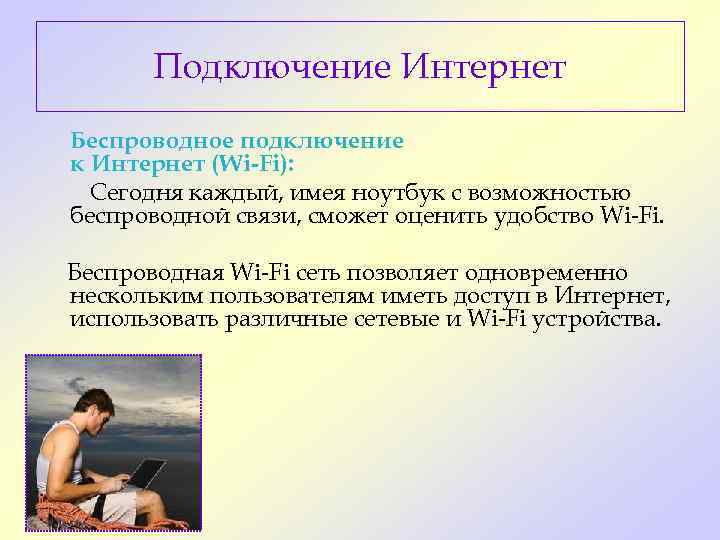 Подключение Интернет

Беспроводное подключение к Интернет (Wi-Fi):

Сегодня каждый, имея ноутбук с возможностью беспроводной связи, сможет оценить удобство Wi-Fi.

Беспроводная Wi-Fi сеть позволяет одновременно нескольким пользователям иметь доступ в Интернет, использовать различные сетевые и Wi-Fi устройства.